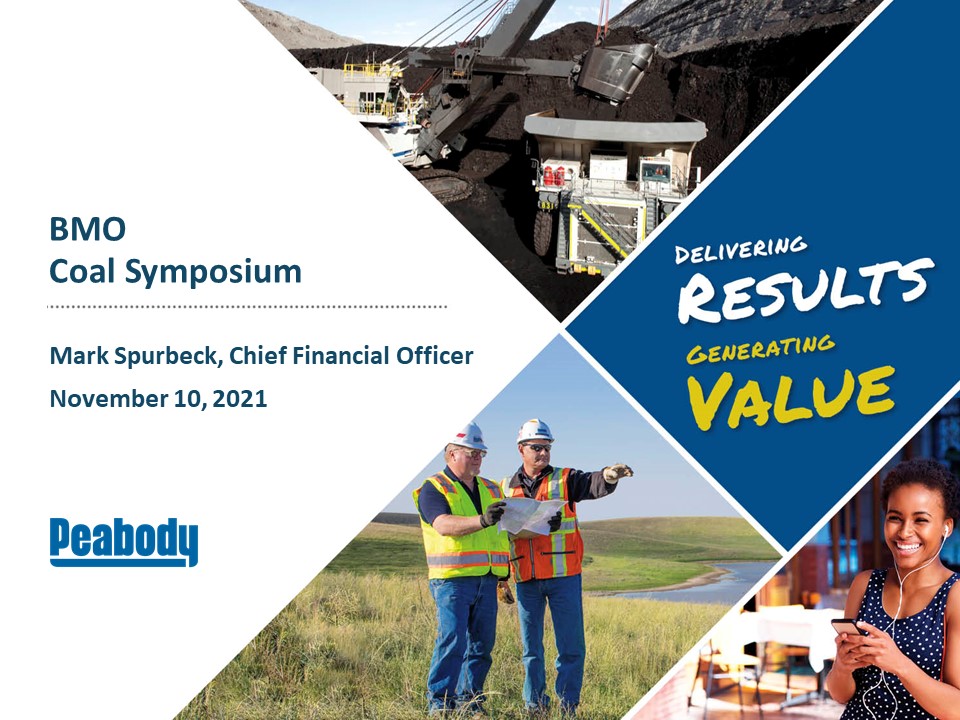 BMO
Coal Symposium

Mark Spurbeck, Chief Financial Officer

November 10, 2021

Peabody

DELIVERING
RESULTS
GENERATING
VALUE